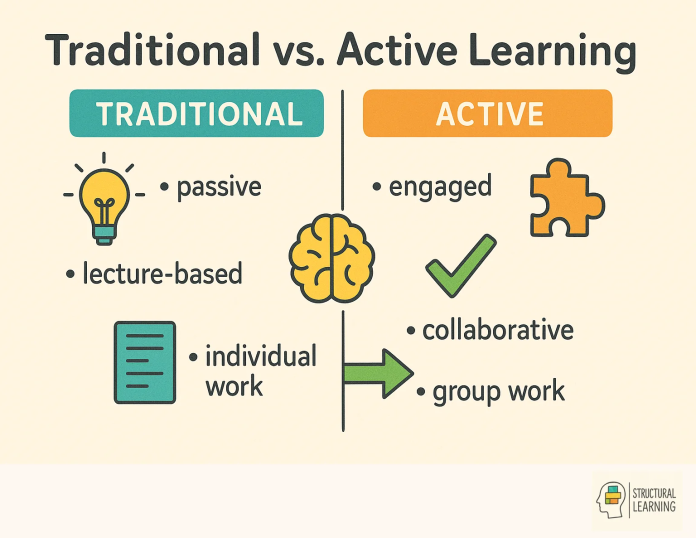 Traditional vs. Active Learning

TRADITIONAL

• passive

• lecture-based

• individual work

ACTIVE

• engaged

• collaborative

• group work

STRUCTURAL LEARNING